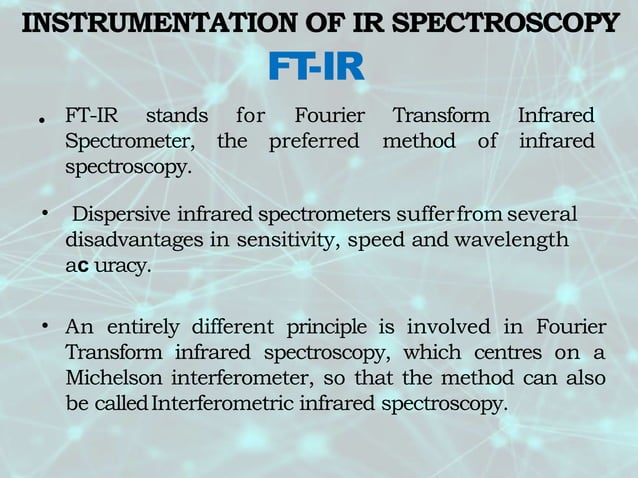 INSTRUMENTATION OF IR SPECTROSCOPY
FT-IR

• FT-IR stands for Fourier Transform Infrared Spectrometer, the preferred method of infrared spectroscopy.

• Dispersive infrared spectrometers suffer from several disadvantages in sensitivity, speed and wavelength ac uracy.

• An entirely different principle is involved in Fourier Transform infrared spectroscopy, which centres on a Michelson interferometer, so that the method can also be called Interferometric infrared spectroscopy.